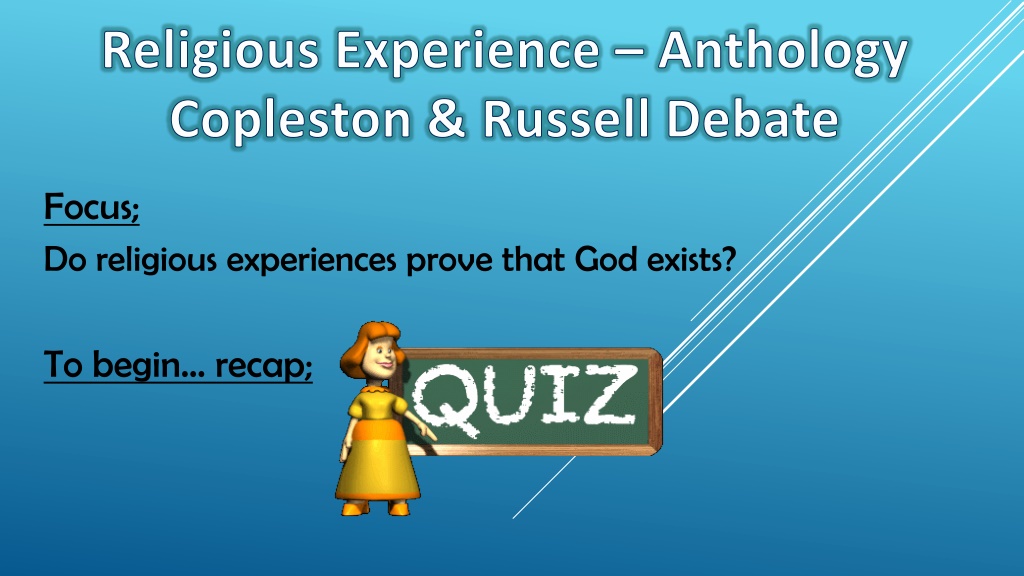 Religious Experience – Anthology Copleston & Russell Debate

Focus;

Do religious experiences prove that God exists?

To begin… recap;

QUIZ